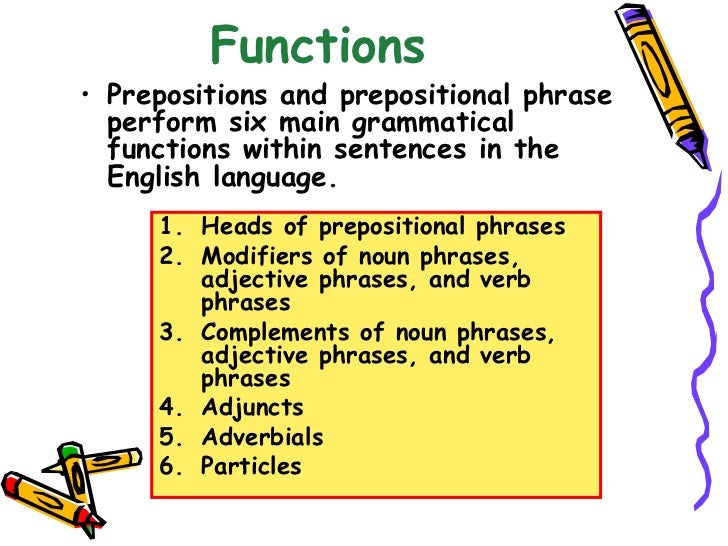 Functions

• Prepositions and prepositional phrase perform six main grammatical functions within sentences in the English language.

1. Heads of prepositional phrases
2. Modifiers of noun phrases, adjective phrases, and verb phrases
3. Complements of noun phrases, adjective phrases, and verb phrases
4. Adjuncts
5. Adverbials
6. Particles